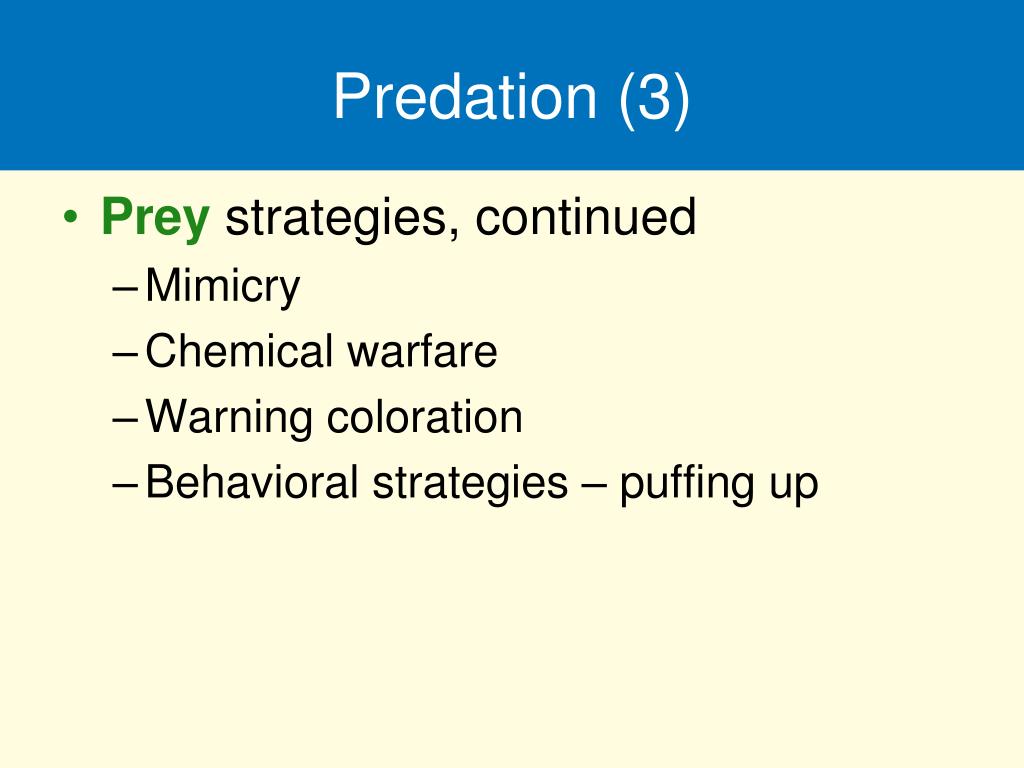 Predation (3)

• Prey strategies, continued
– Mimicry
– Chemical warfare
– Warning coloration
– Behavioral strategies – puffing up